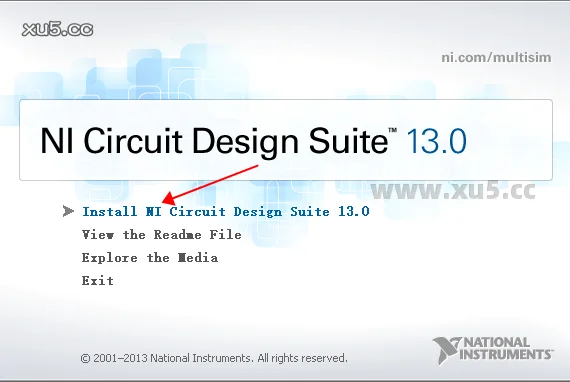 xu5.cc

ni.com/multisim

NI Circuit Design Suite™ 13.0

www.xu5.cc

Install NI Circuit Design Suite 13.0
View the Readme File
Explore the Media
Exit

© 2001–2013 National Instruments. All rights reserved.

NATIONAL INSTRUMENTS